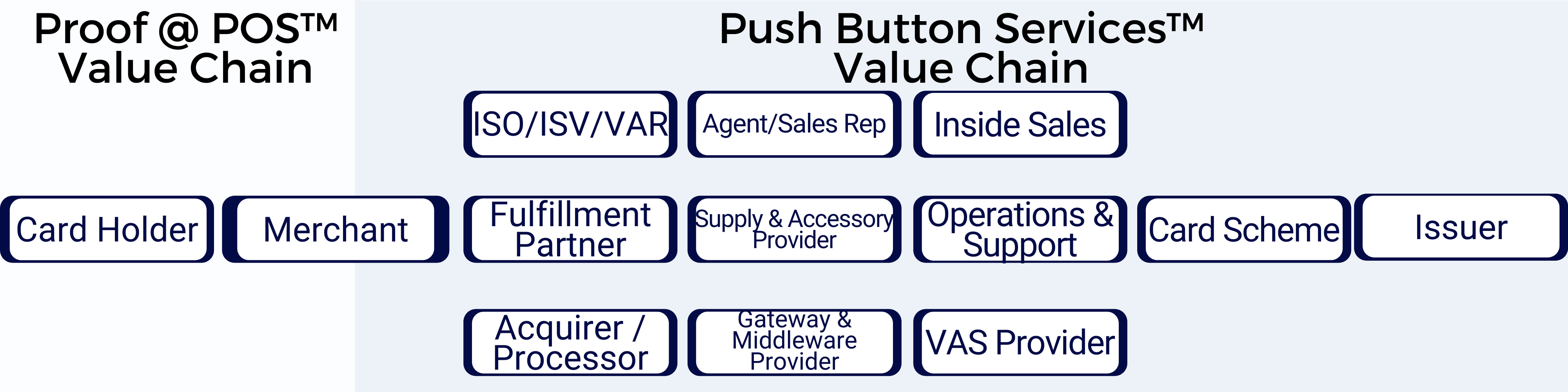 Proof @ POS™ Value Chain

Push Button Services™ Value Chain

ISO/ISV/VAR

Agent/Sales Rep

Inside Sales

Card Holder

Merchant

Fulfillment Partner

Supply & Accessory Provider

Operations & Support

Card Scheme

Issuer

Acquirer / Processor

Gateway & Middleware Provider

VAS Provider